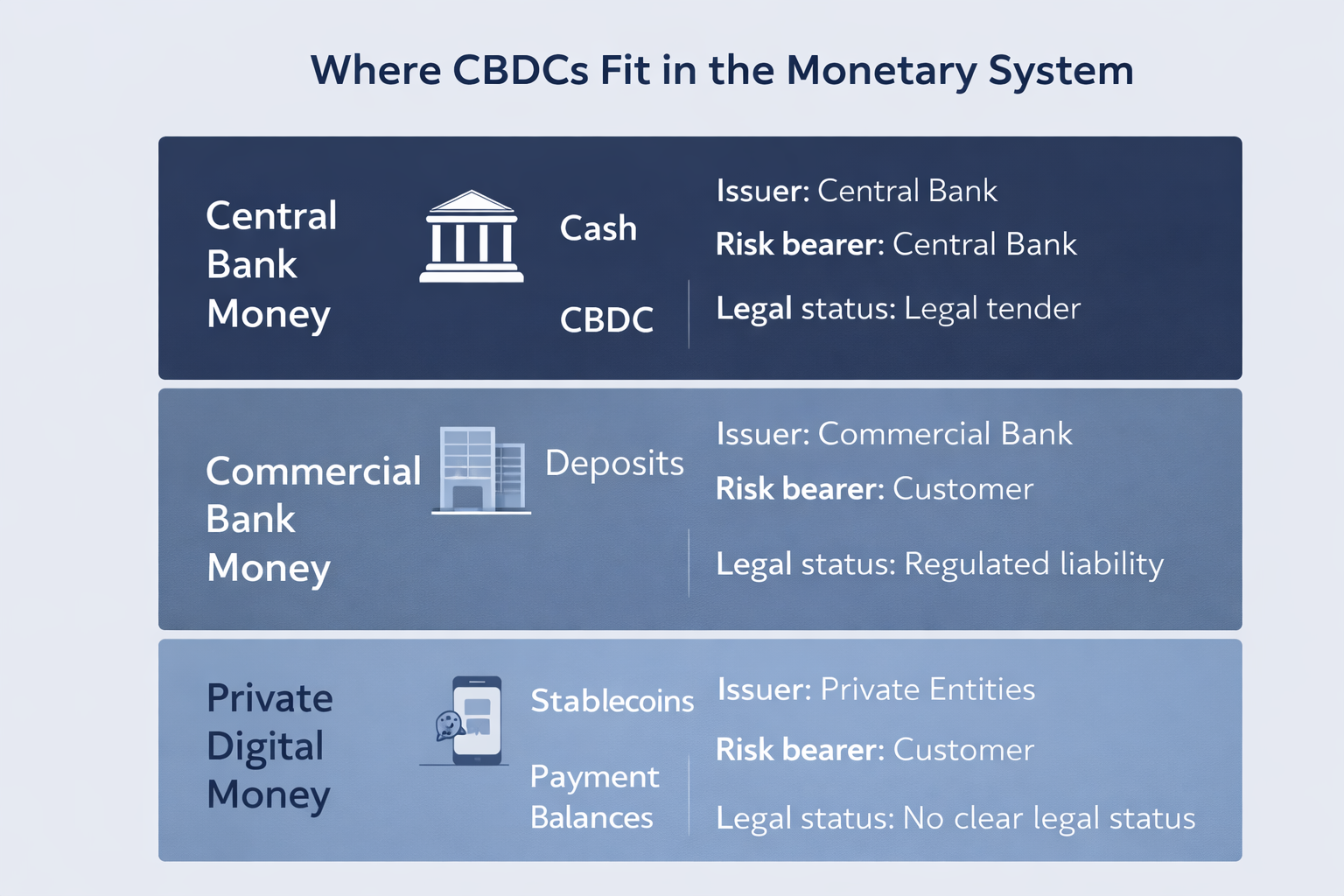 Where CBDCs Fit in the Monetary System

Central Bank Money

Cash

CBDC

Issuer: Central Bank

Risk bearer: Central Bank

Legal status: Legal tender

Commercial Bank Money

Deposits

Issuer: Commercial Bank

Risk bearer: Customer

Legal status: Regulated liability

Private Digital Money

Stablecoins

Payment Balances

Issuer: Private Entities

Risk bearer: Customer

Legal status: No clear legal status